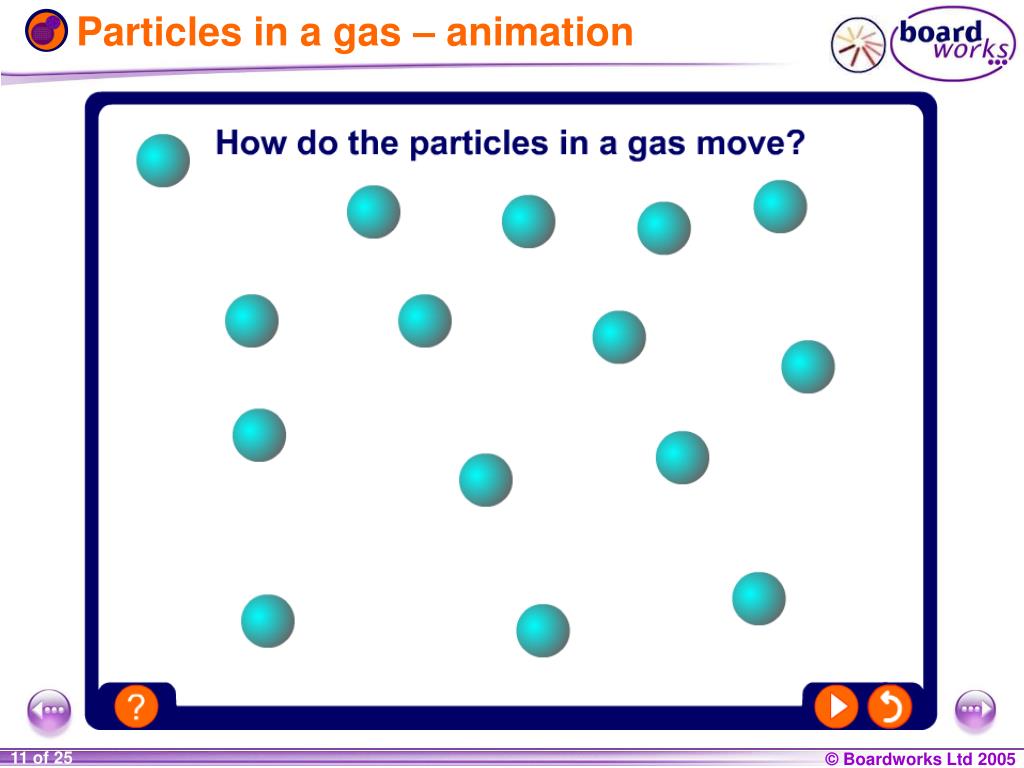 Particles in a gas – animation

board works

How do the particles in a gas move?

?

11 of 25

© Boardworks Ltd 2005